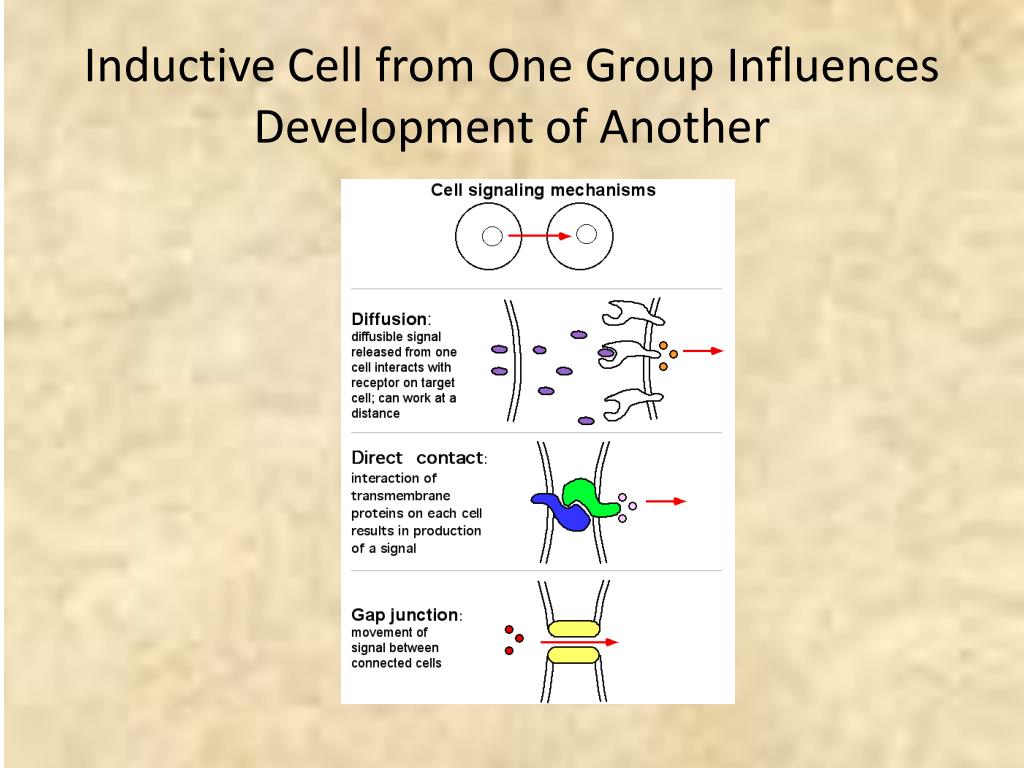 Inductive Cell from One Group Influences Development of Another

Cell signaling mechanisms

Diffusion: diffusible signal released from one cell interacts with receptor on target cell; can work at a distance

Direct contact: interaction of transmembrane proteins on each cell results in production of a signal

Gap junction: movement of signal between connected cells